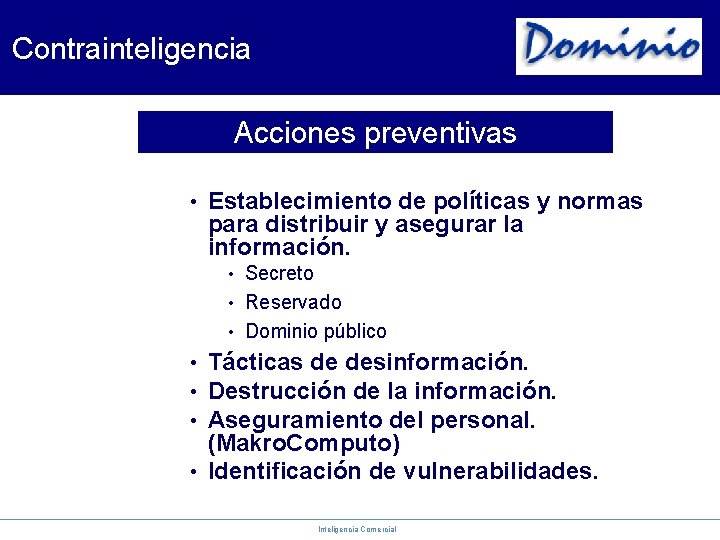 Contrainteligencia

Dominio

Acciones preventivas

• Establecimiento de políticas y normas para distribuir y asegurar la información.
  • Secreto
  • Reservado
  • Dominio público
• Tácticas de desinformación.
• Destrucción de la información.
• Aseguramiento del personal. (MakroComputo)
• Identificación de vulnerabilidades.

Inteligencia Comercial